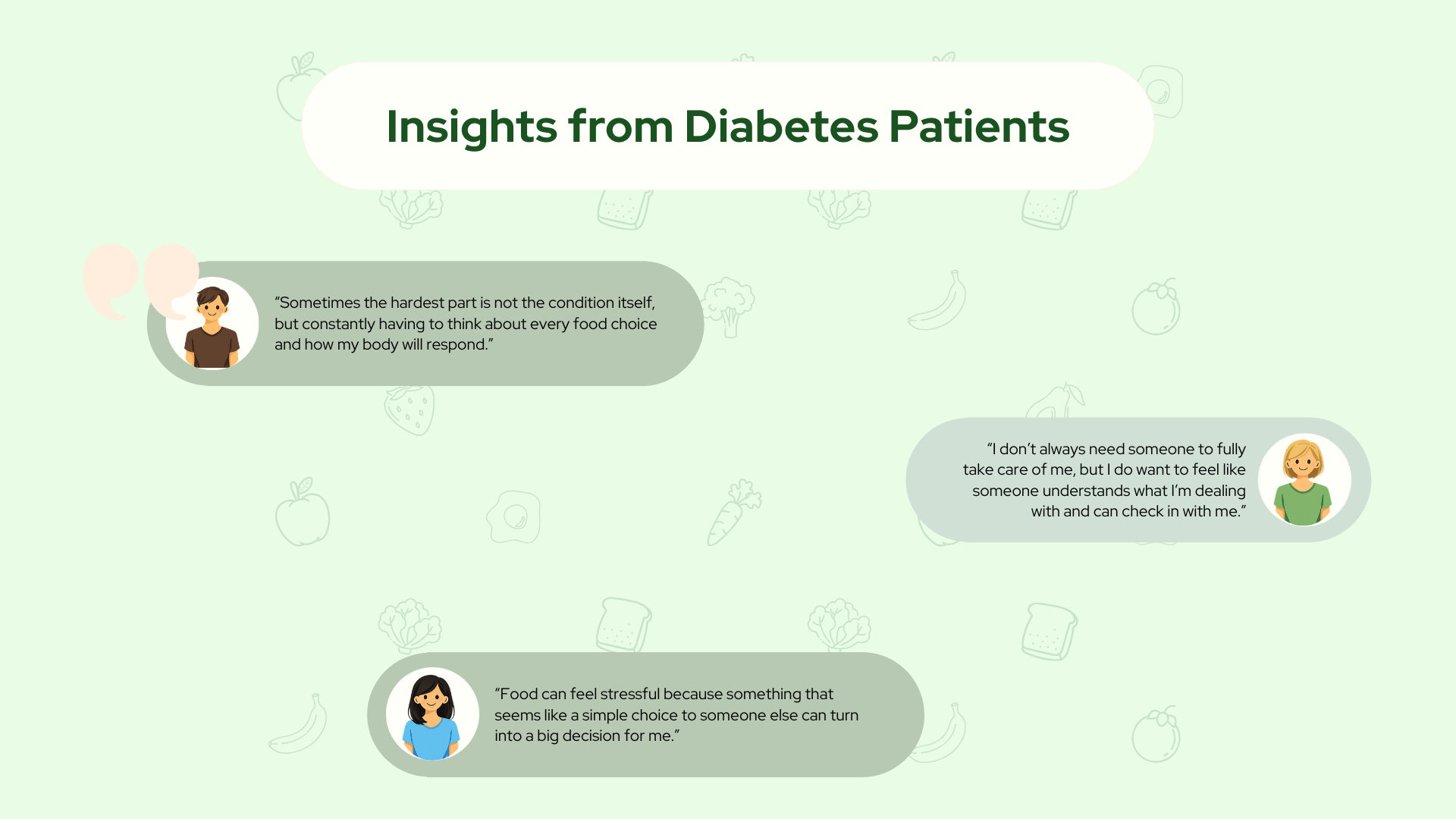 Insights from Diabetes Patients

“Sometimes the hardest part is not the condition itself, but constantly having to think about every food choice and how my body will respond.”

“I don’t always need someone to fully take care of me, but I do want to feel like someone understands what I’m dealing with and can check in with me.”

“Food can feel stressful because something that seems like a simple choice to someone else can turn into a big decision for me.”